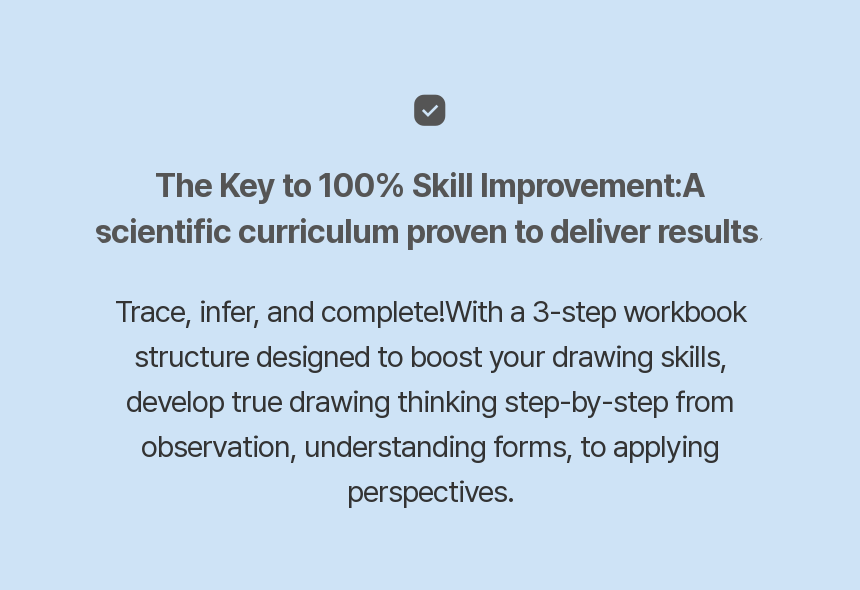 The Key to 100% Skill Improvement:A scientific curriculum proven to deliver results.

Trace, infer, and complete!With a 3-step workbook structure designed to boost your drawing skills, develop true drawing thinking step-by-step from observation, understanding forms, to applying perspectives.